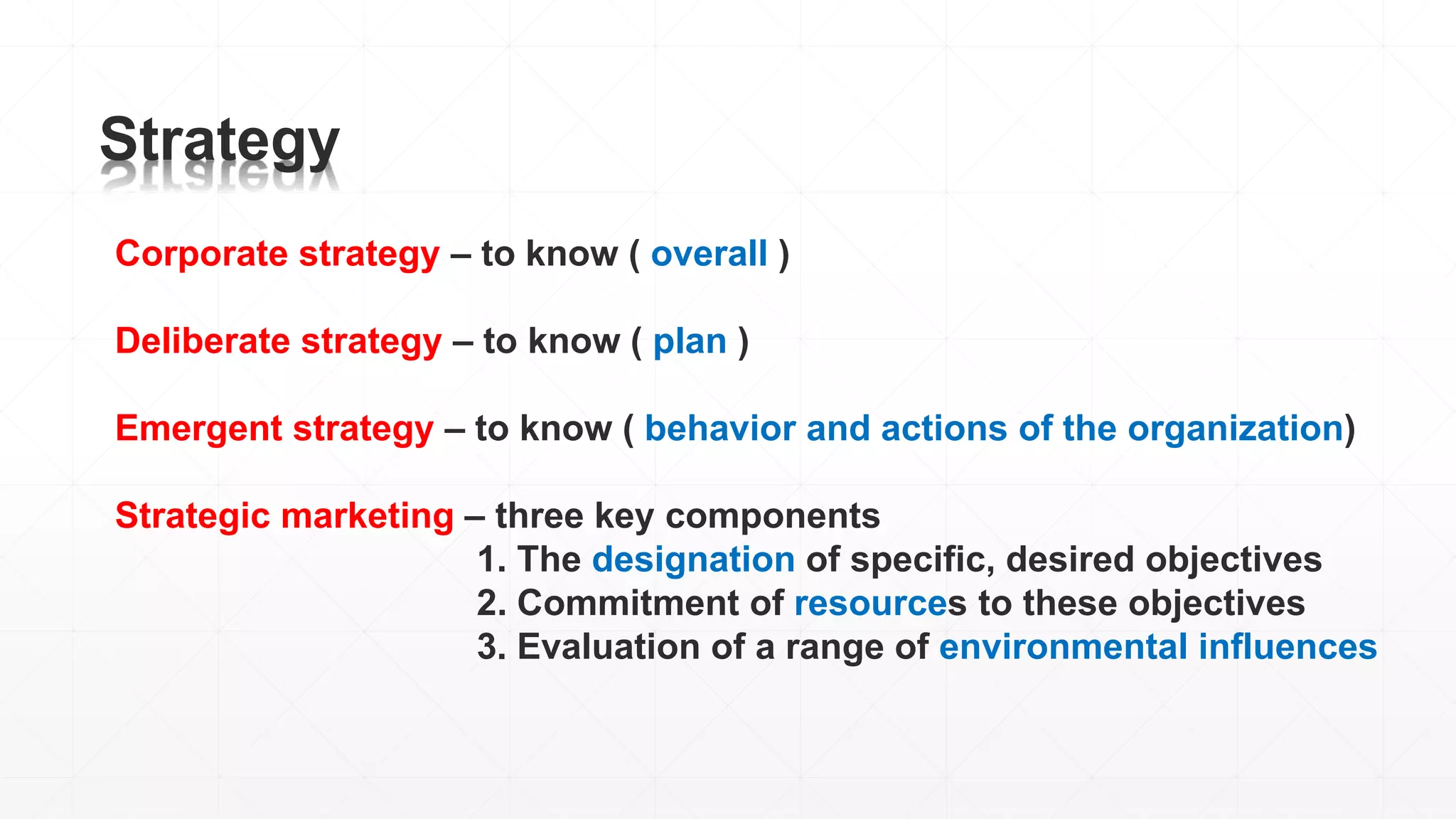 Strategy

Corporate strategy – to know ( overall )

Deliberate strategy – to know ( plan )

Emergent strategy – to know ( behavior and actions of the organization)

Strategic marketing – three key components
1. The designation of specific, desired objectives
2. Commitment of resources to these objectives
3. Evaluation of a range of environmental influences